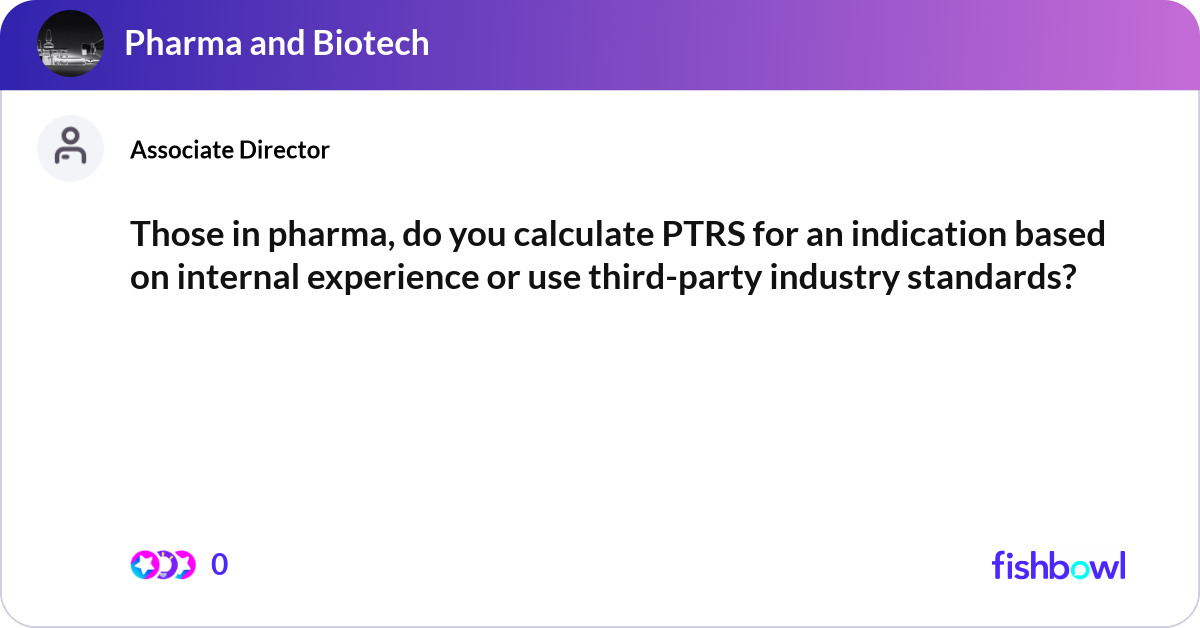 Pharma and Biotech

Associate Director

Those in pharma, do you calculate PTRS for an indication based on internal experience or use third-party industry standards?

0

fishbowl